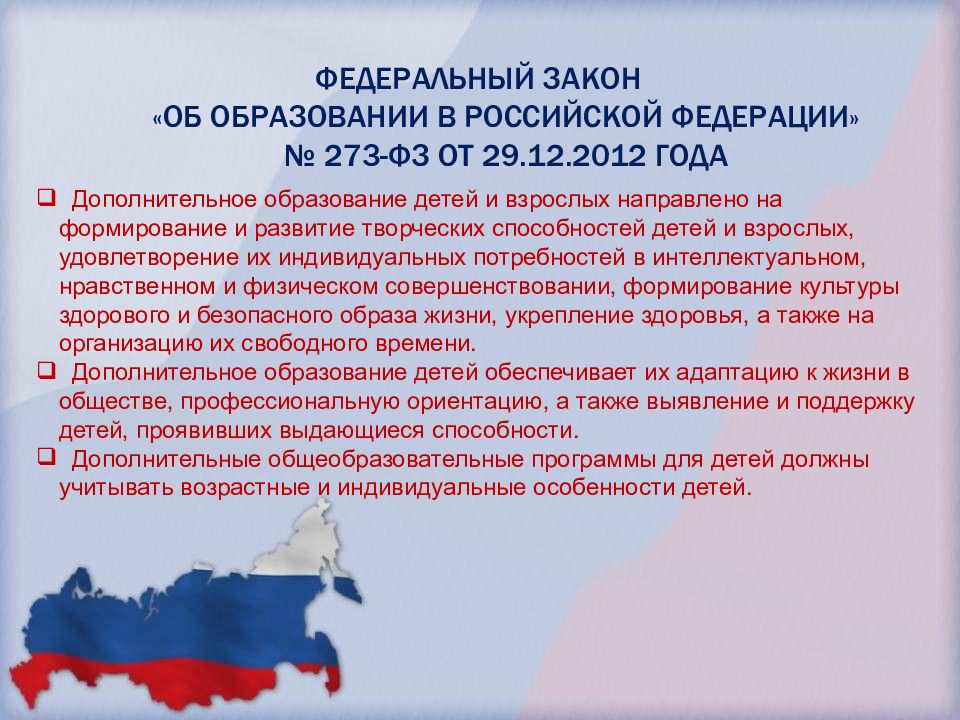 ФЕДЕРАЛЬНЫЙ ЗАКОН
«ОБ ОБРАЗОВАНИИ В РОССИЙСКОЙ ФЕДЕРАЦИИ»
№ 273-ФЗ ОТ 29.12.2012 ГОДА

❑ Дополнительное образование детей и взрослых направлено на формирование и развитие творческих способностей детей и взрослых, удовлетворение их индивидуальных потребностей в интеллектуальном, нравственном и физическом совершенствовании, формирование культуры здорового и безопасного образа жизни, укрепление здоровья, а также на организацию их свободного времени.

❑ Дополнительное образование детей обеспечивает их адаптацию к жизни в обществе, профессиональную ориентацию, а также выявление и поддержку детей, проявивших выдающиеся способности.

❑ Дополнительные общеобразовательные программы для детей должны учитывать возрастные и индивидуальные особенности детей.